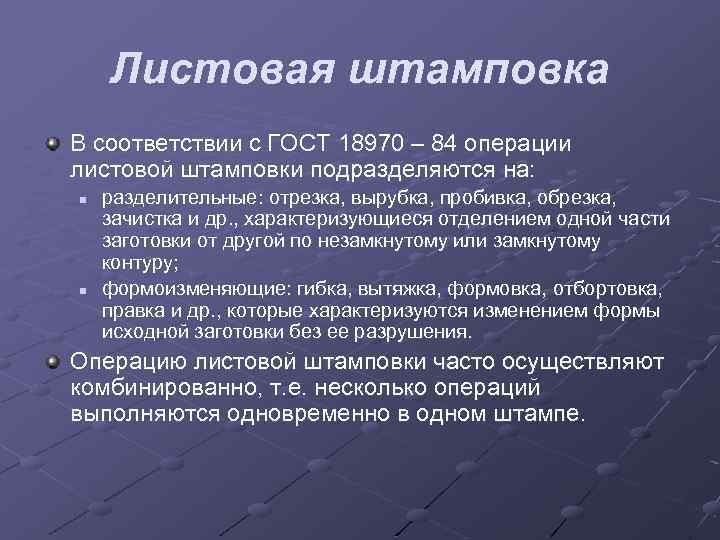 Листовая штамповка

В соответствии с ГОСТ 18970 – 84 операции листовой штамповки подразделяются на:

разделительные: отрезка, вырубка, пробивка, обрезка, зачистка и др., характеризующиеся отделением одной части заготовки от другой по незамкнутому или замкнутому контуру;

формоизменяющие: гибка, вытяжка, формовка, отбортовка, правка и др., которые характеризуются изменением формы исходной заготовки без ее разрушения.

Операцию листовой штамповки часто осуществляют комбинированно, т.е. несколько операций выполняются одновременно в одном штампе.